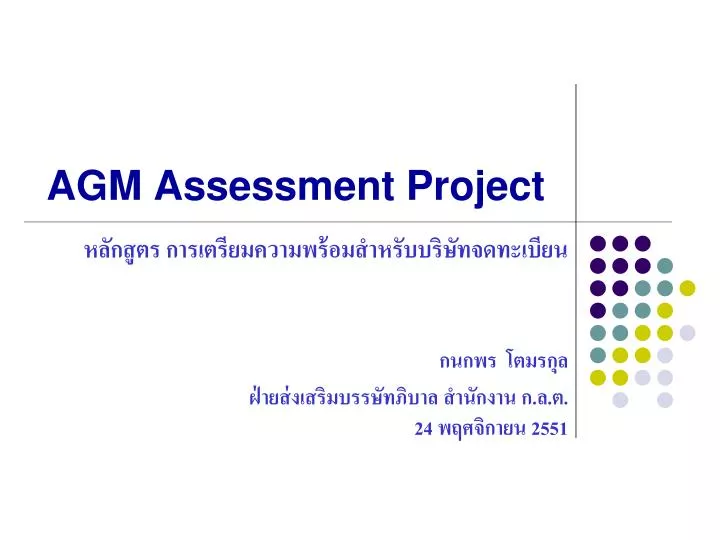 AGM Assessment Project

หลักสูตร การเตรียมความพร้อมสำหรับบริษัทจดทะเบียน

กนกพร โตมรกุล

ฝ่ายส่งเสริมบรรษัทภิบาล สำนักงาน ก.ล.ต.

24 พฤศจิกายน 2551